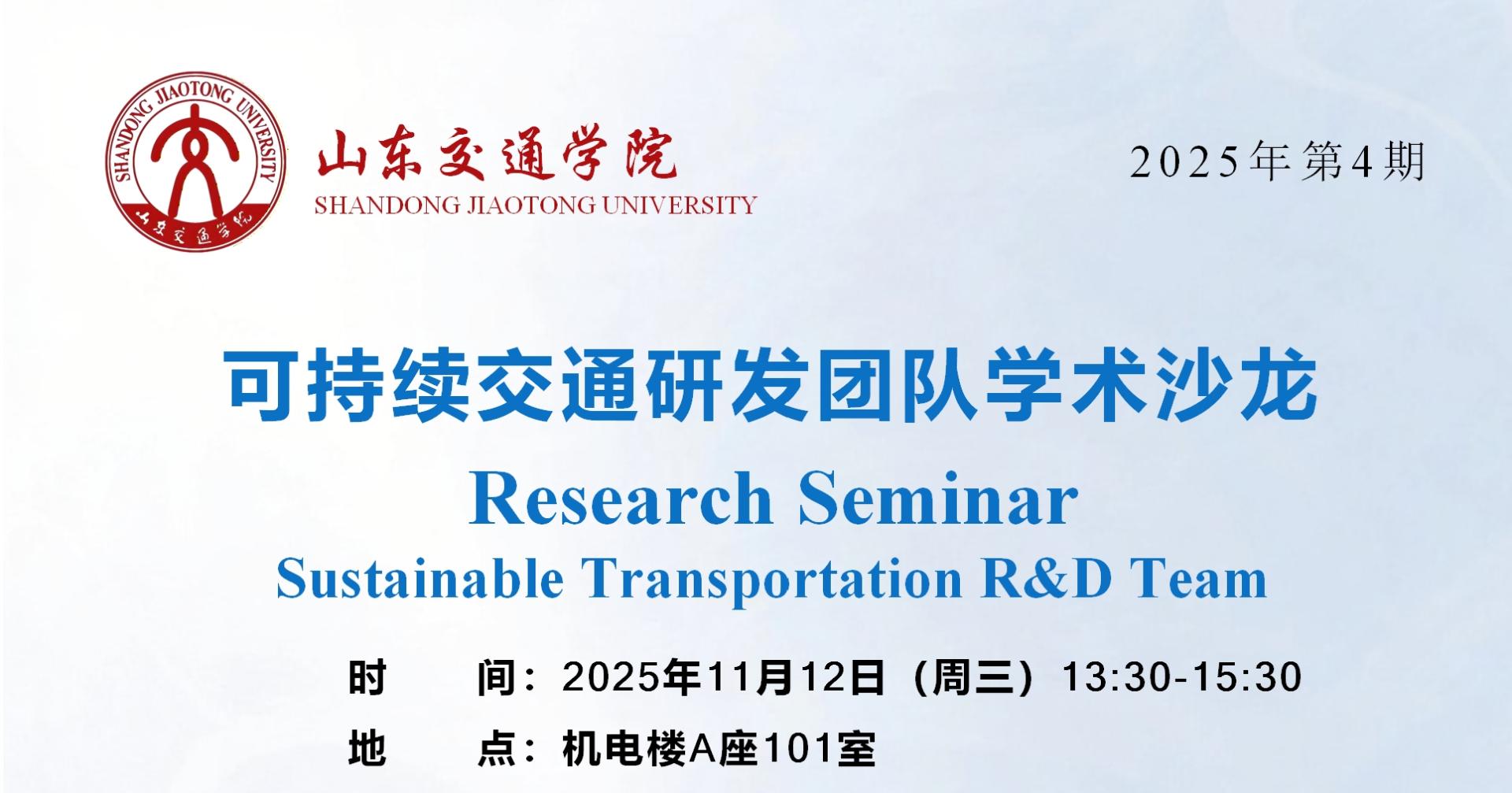 SHANDONG JIAOTONG UNIVERSITY
山东交通学院

山东交通学院
SHANDONG JIAOTONG UNIVERSITY

2025年第4期

可持续交通研发团队学术沙龙

Research Seminar
Sustainable Transportation R&D Team

时　　间：2025年11月12日（周三）13:30-15:30
地　　点：机电楼A座101室